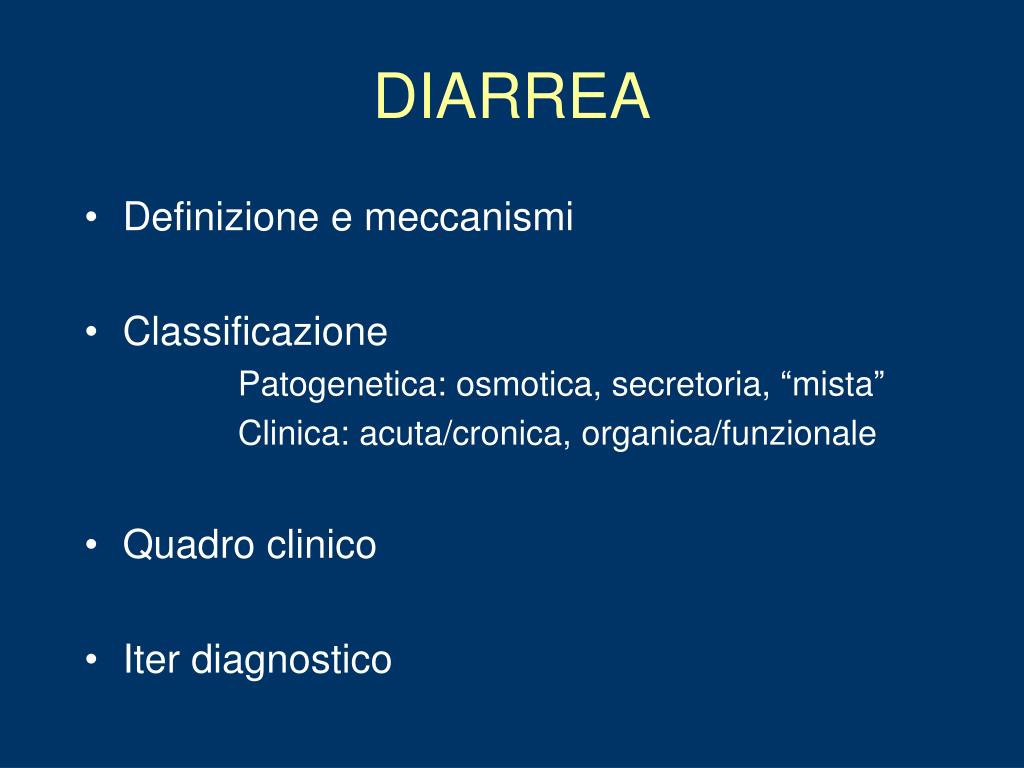 DIARREA

• Definizione e meccanismi

• Classificazione
Patogenetica: osmotica, secretoria, “mista”
Clinica: acuta/cronica, organica/funzionale

• Quadro clinico

• Iter diagnostico